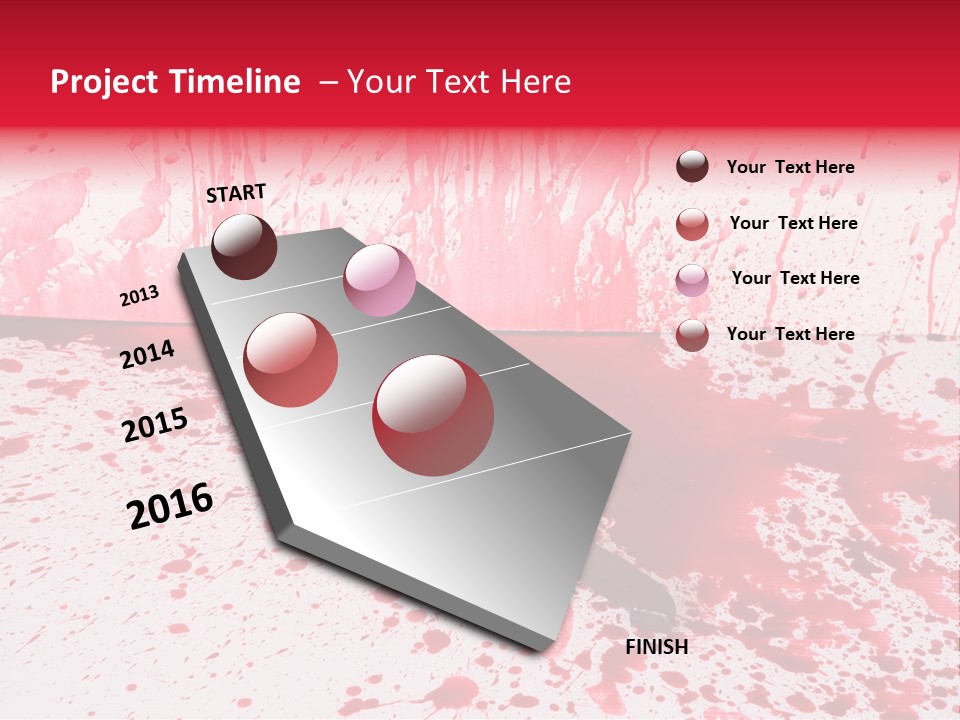 Project Timeline – Your Text Here

START

2013

2014

2015

2016

FINISH

Your Text Here

Your Text Here

Your Text Here

Your Text Here